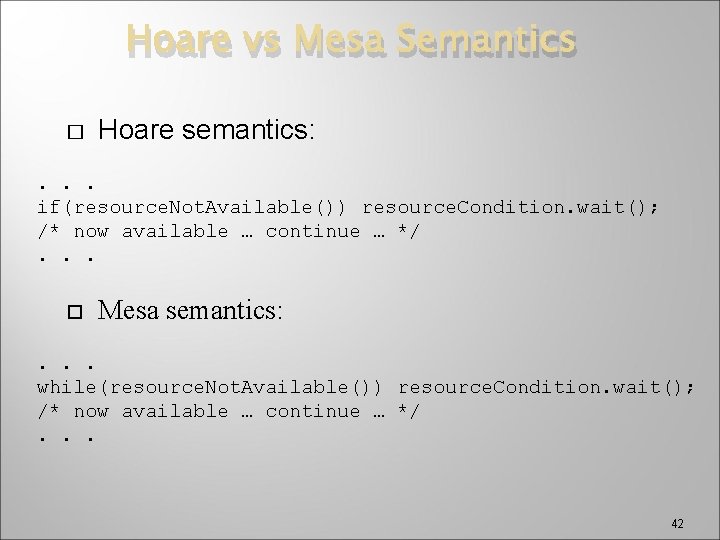 Hoare vs Mesa Semantics

□ Hoare semantics:

. . .
if(resourceNotAvailable()) resourceCondition.wait();
/* now available … continue … */
. . .

□ Mesa semantics:

. . .
while(resourceNotAvailable()) resourceCondition.wait();
/* now available … continue … */
. . .

42